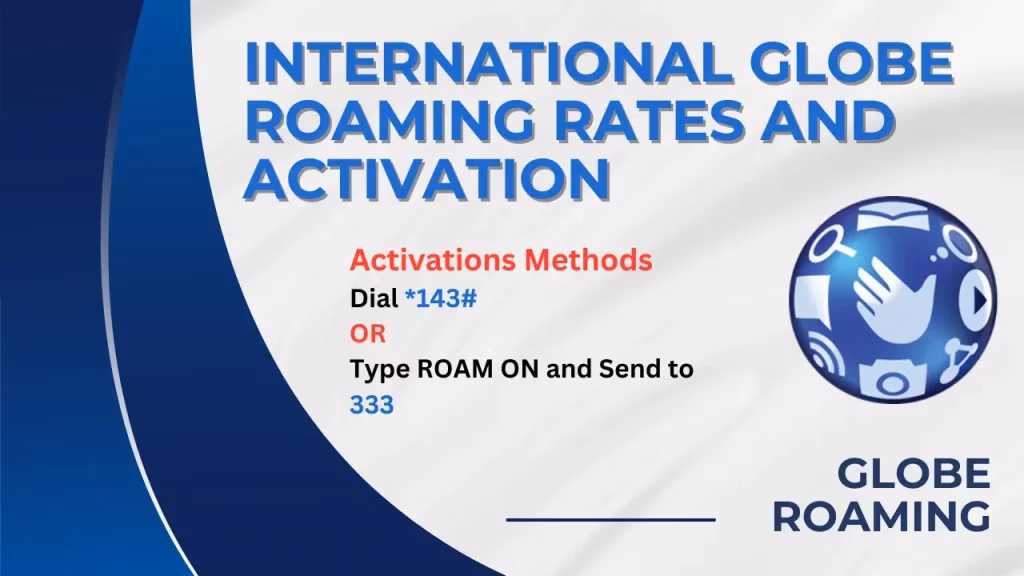 INTERNATIONAL GLOBE ROAMING RATES AND ACTIVATION

Activations Methods
Dial *143#
OR
Type ROAM ON and Send to 333

GLOBE ROAMING